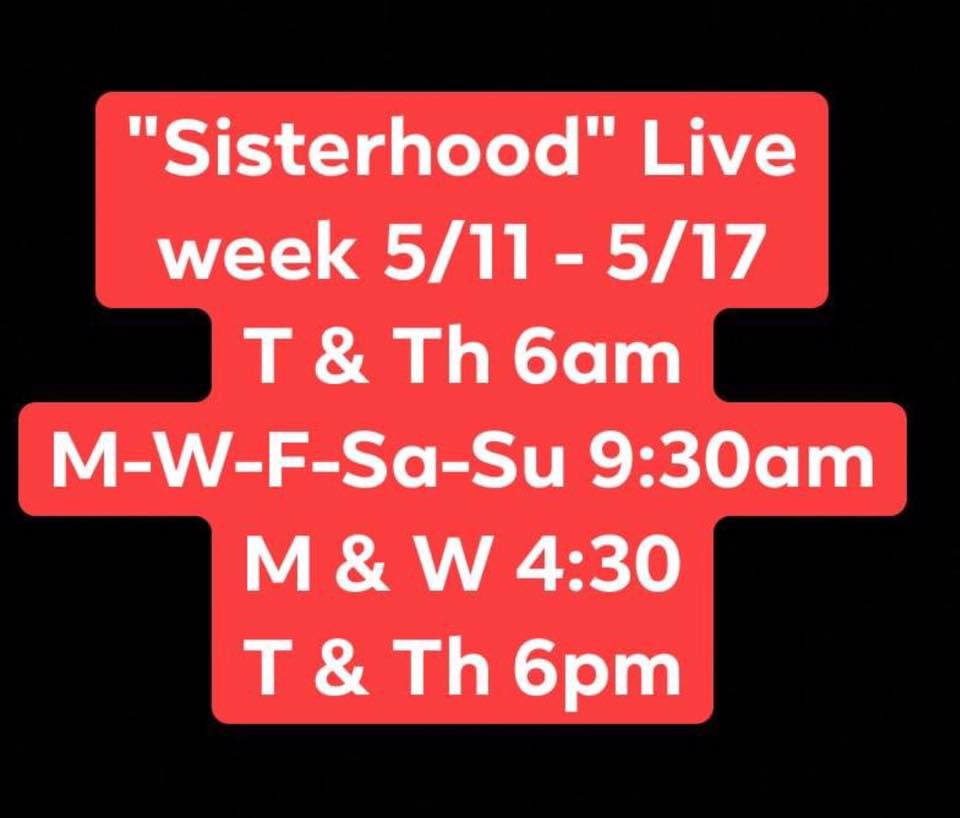 "Sisterhood" Live
week 5/11 - 5/17
T & Th 6am
M-W-F-Sa-Su 9:30am
M & W 4:30
T & Th 6pm